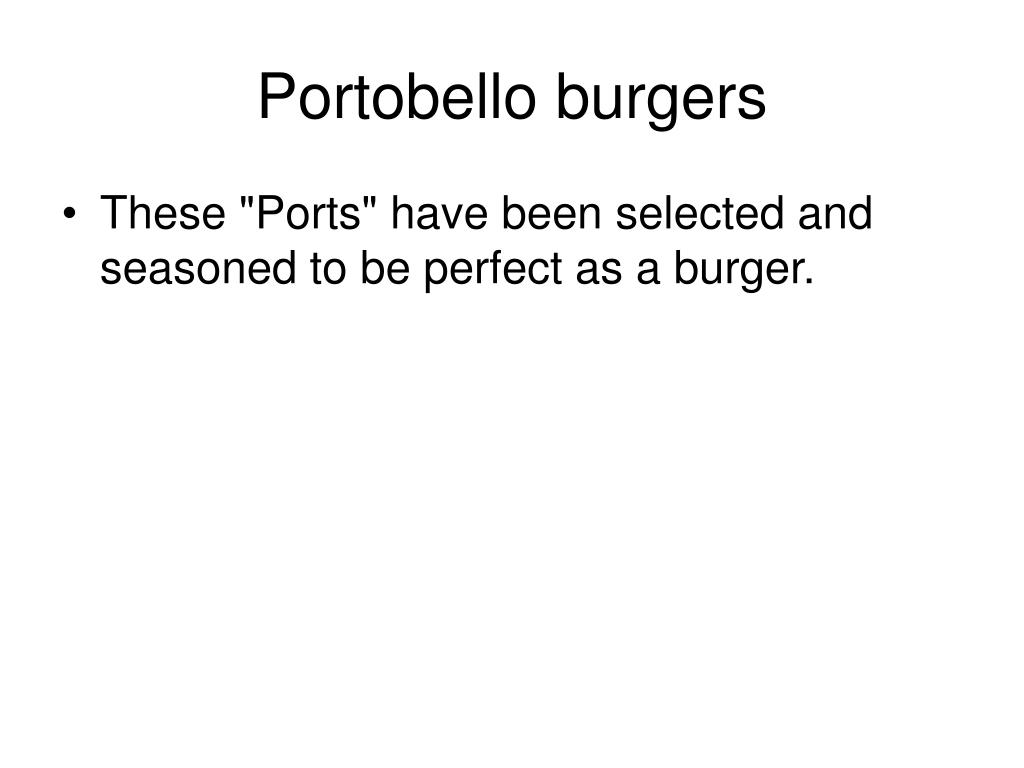 Portobello burgers

• These "Ports" have been selected and seasoned to be perfect as a burger.